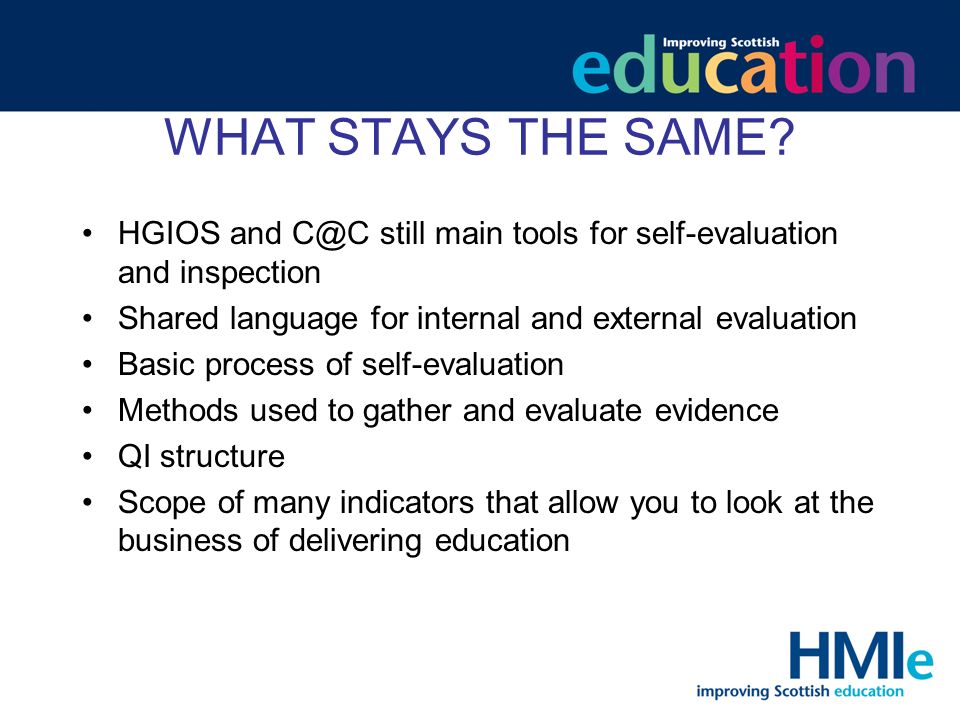 Improving Scottish
education

WHAT STAYS THE SAME?

• HGIOS and C@C still main tools for self-evaluation and inspection
• Shared language for internal and external evaluation
• Basic process of self-evaluation
• Methods used to gather and evaluate evidence
• QI structure
• Scope of many indicators that allow you to look at the business of delivering education

HMIe
improving Scottish education